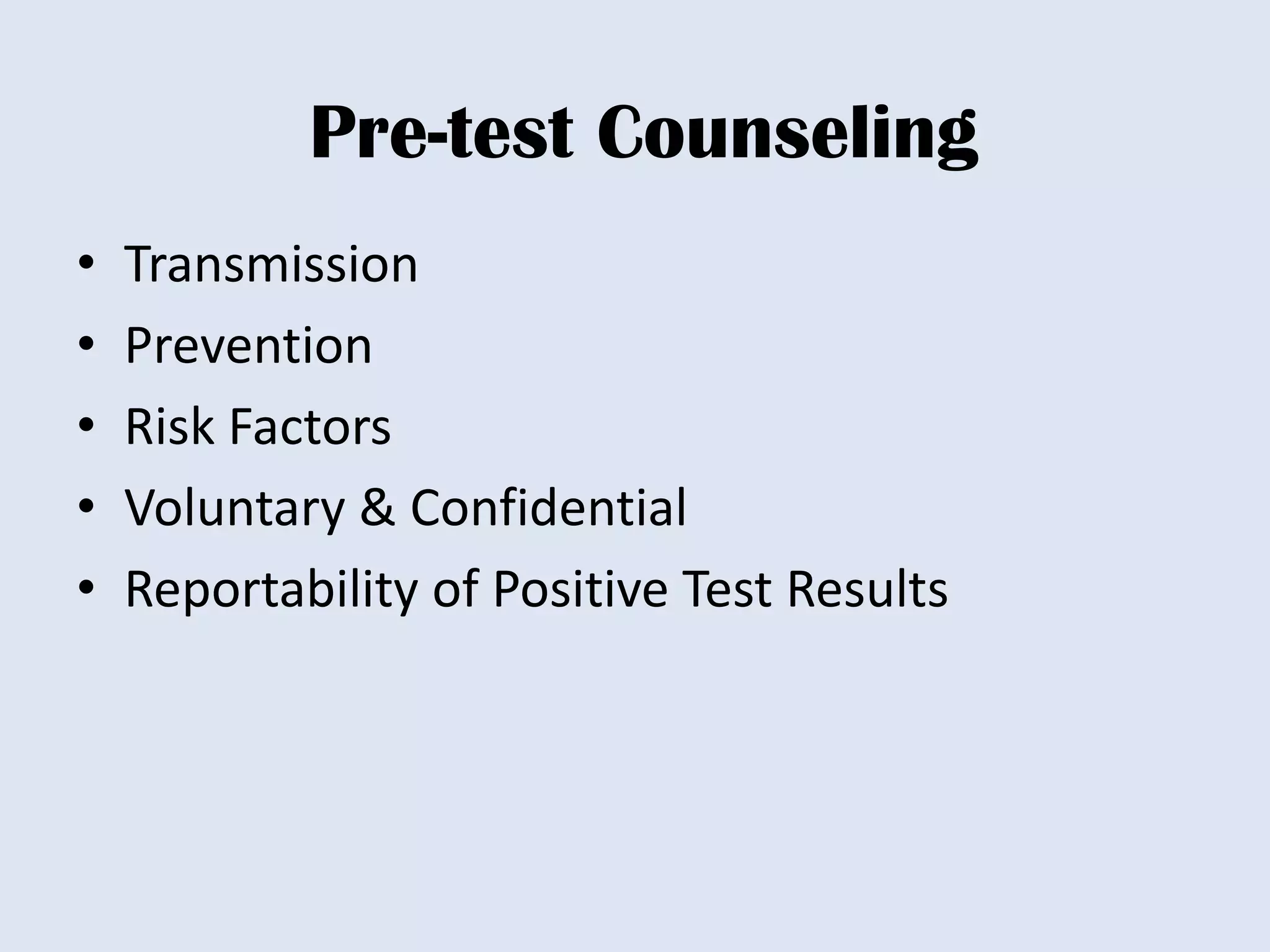 Pre-test Counseling

• Transmission
• Prevention
• Risk Factors
• Voluntary & Confidential
• Reportability of Positive Test Results